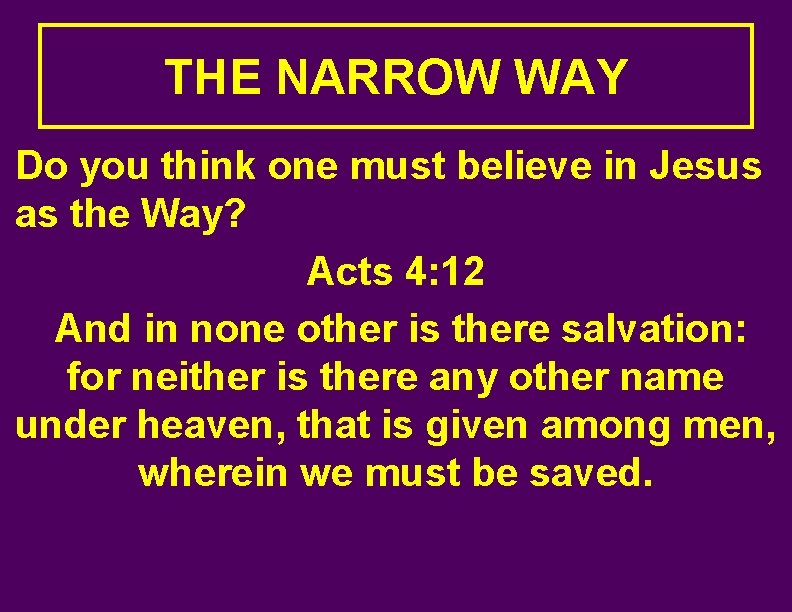 THE NARROW WAY

Do you think one must believe in Jesus as the Way?

Acts 4:12

And in none other is there salvation: for neither is there any other name under heaven, that is given among men, wherein we must be saved.